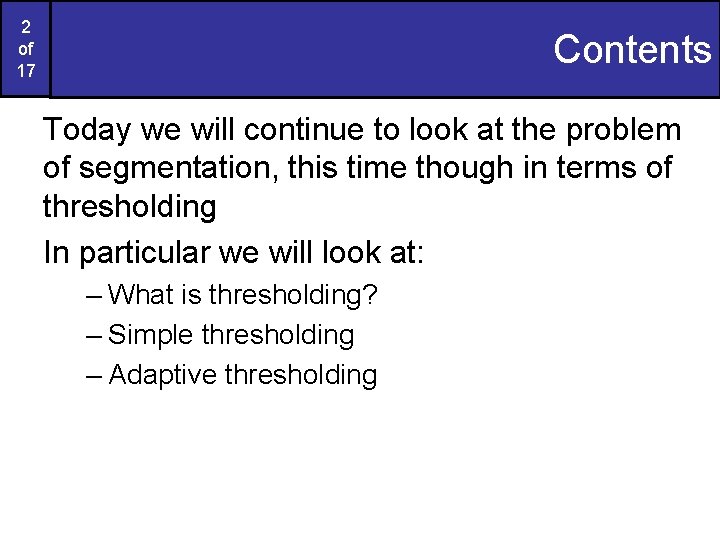 2
of
17

Contents

Today we will continue to look at the problem of segmentation, this time though in terms of thresholding

In particular we will look at:

– What is thresholding?
– Simple thresholding
– Adaptive thresholding